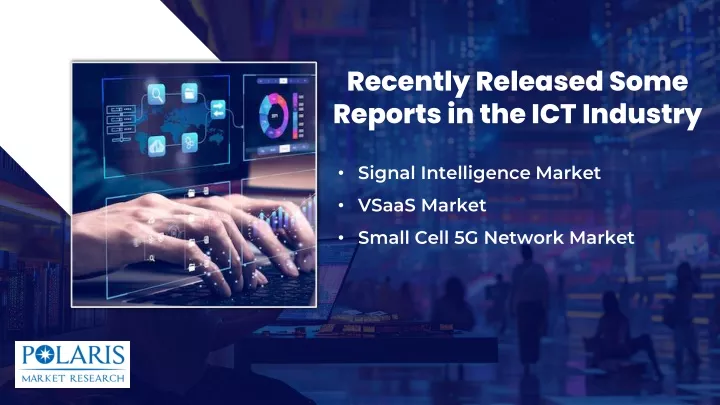 Recently Released Some Reports in the ICT Industry

• Signal Intelligence Market
• VSaaS Market
• Small Cell 5G Network Market

POLARIS
MARKET RESEARCH